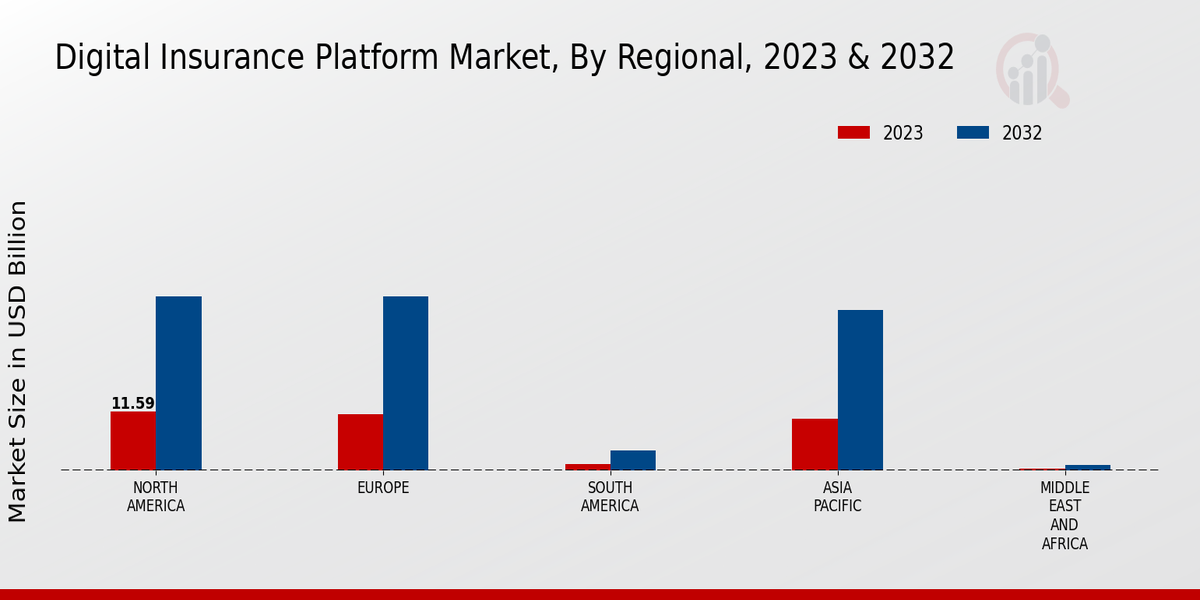 Digital Insurance Platform Market, By Regional, 2023 & 2032

2023
2032

Market Size in USD Billion

11.59

NORTH AMERICA

EUROPE

SOUTH AMERICA

ASIA PACIFIC

MIDDLE EAST AND AFRICA